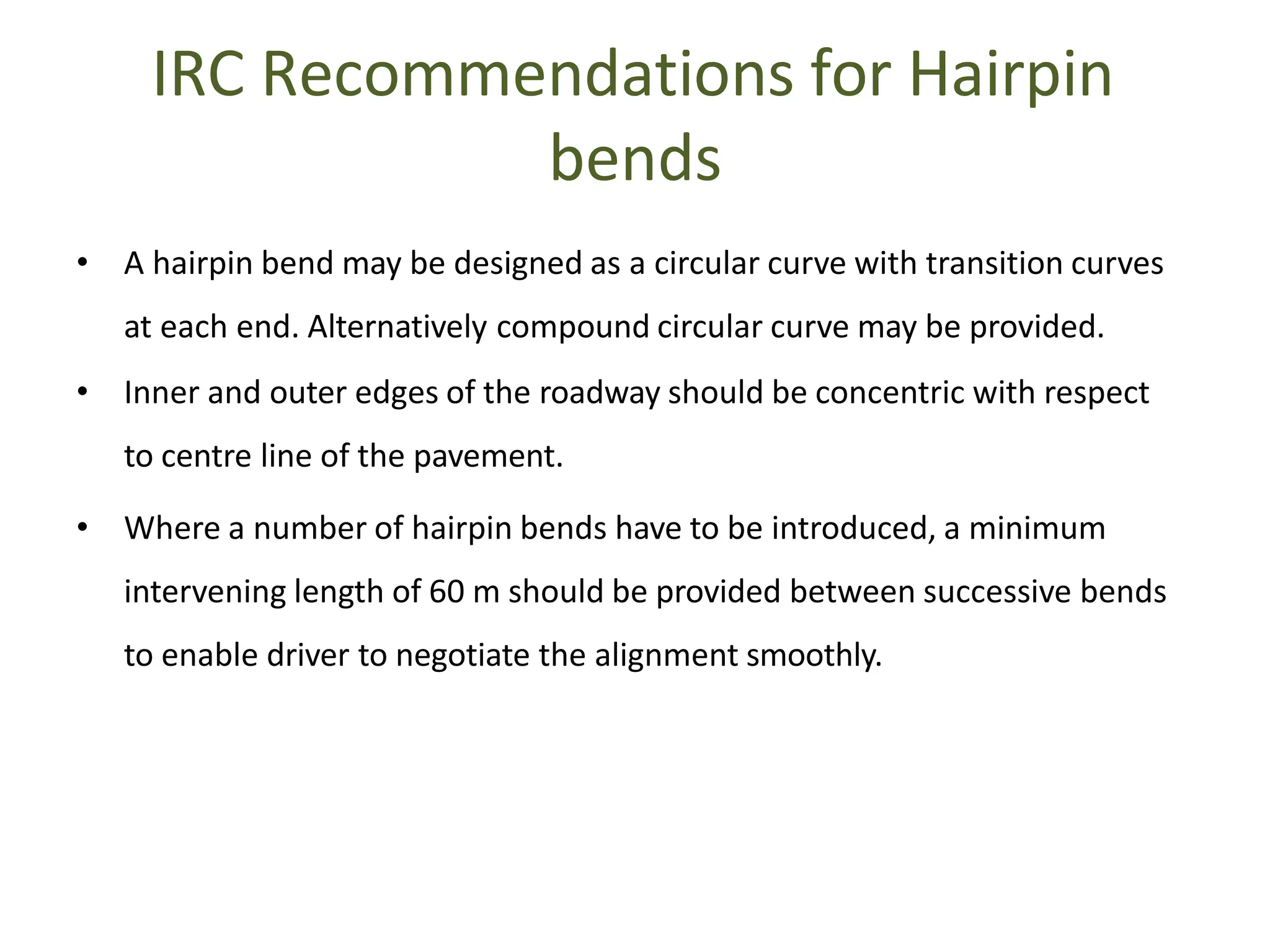 IRC Recommendations for Hairpin bends

• A hairpin bend may be designed as a circular curve with transition curves at each end. Alternatively compound circular curve may be provided.

• Inner and outer edges of the roadway should be concentric with respect to centre line of the pavement.

• Where a number of hairpin bends have to be introduced, a minimum intervening length of 60 m should be provided between successive bends to enable driver to negotiate the alignment smoothly.